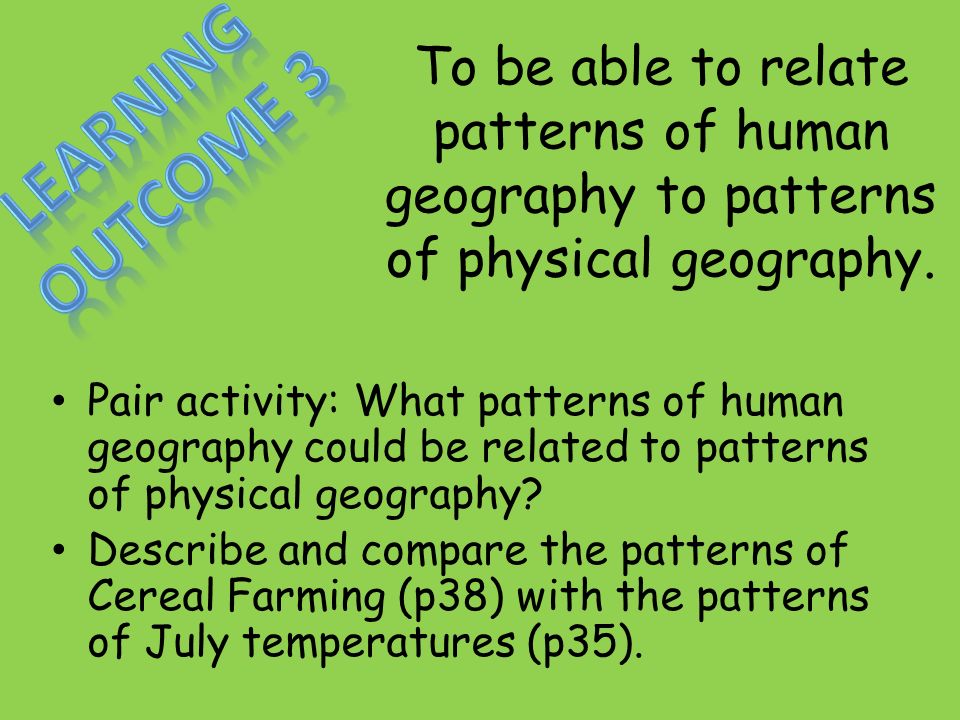 LEARNING OUTCOME 3

To be able to relate patterns of human geography to patterns of physical geography.

• Pair activity: What patterns of human geography could be related to patterns of physical geography?
• Describe and compare the patterns of Cereal Farming (p38) with the patterns of July temperatures (p35).